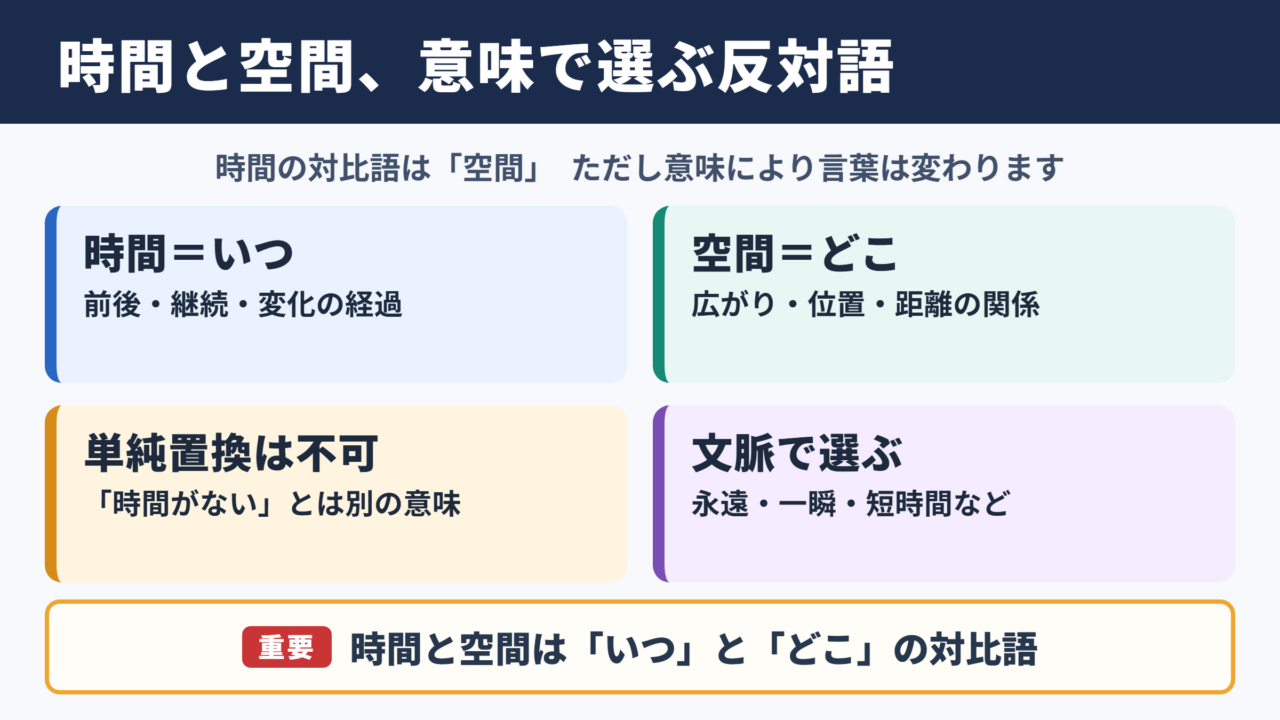 時間と空間、意味で選ぶ反対語

時間の対比語は「空間」 ただし意味により言葉は変わります

時間＝いつ
前後・継続・変化の経過

空間＝どこ
広がり・位置・距離の関係

単純置換は不可
「時間がない」とは別の意味

文脈で選ぶ
永遠・一瞬・短時間など

重要 時間と空間は「いつ」と「どこ」の対比語